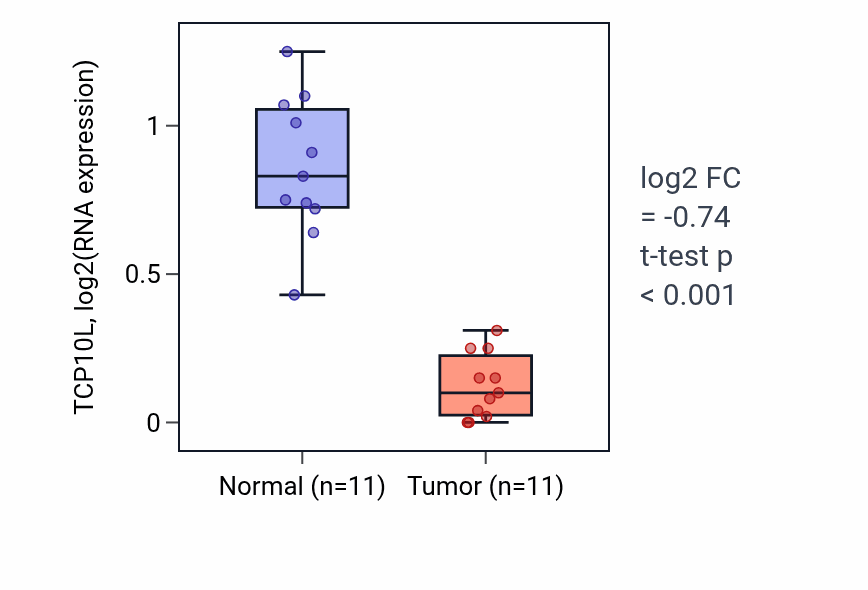 TCP10L, log2(RNA expression)

1

0.5

0

Normal (n=11)

Tumor (n=11)

log2 FC
= -0.74
t-test p
< 0.001